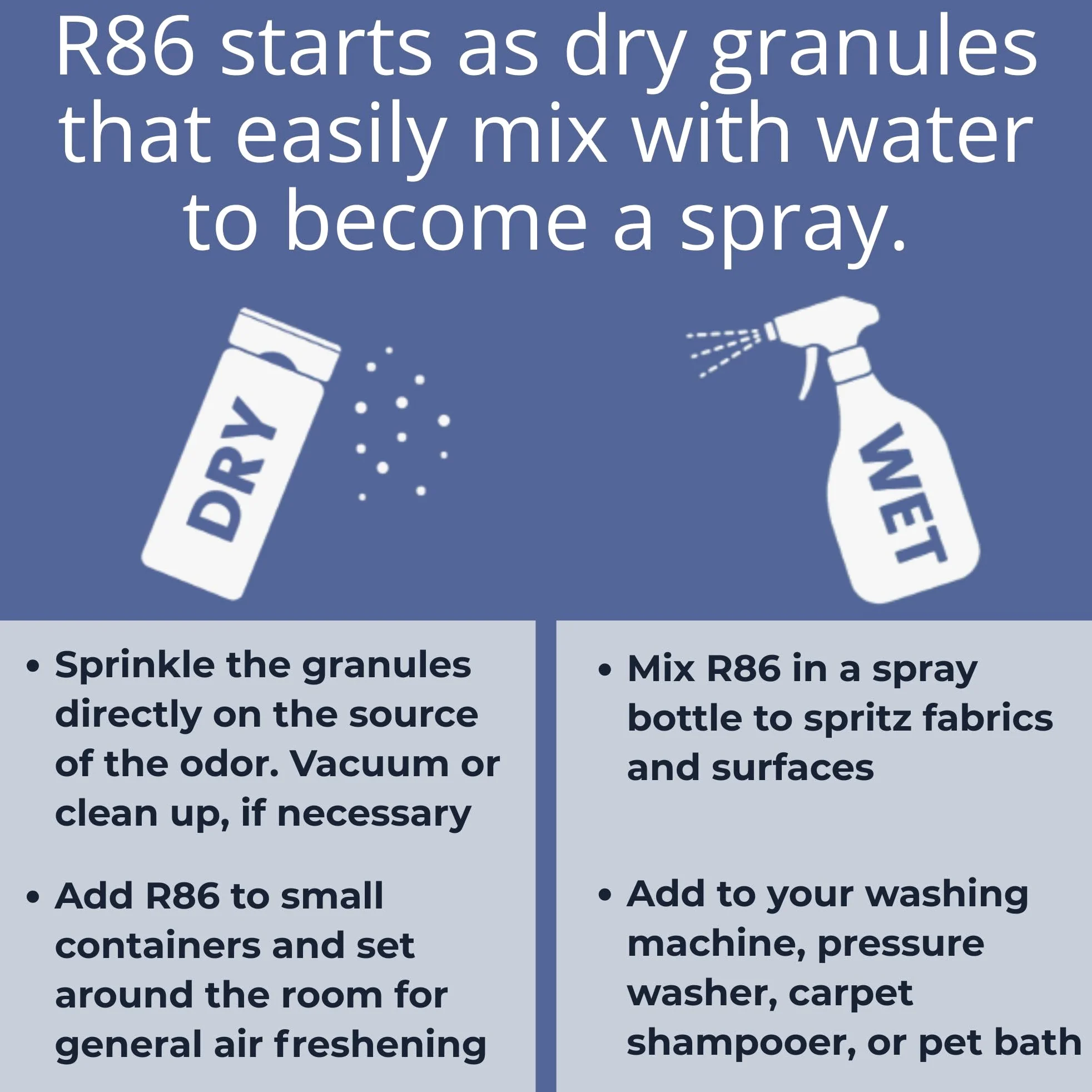 R86 starts as dry granules that easily mix with water to become a spray.

DRY

WET

• Sprinkle the granules directly on the source of the odor. Vacuum or clean up, if necessary

• Add R86 to small containers and set around the room for general air freshening

• Mix R86 in a spray bottle to spritz fabrics and surfaces

• Add to your washing machine, pressure washer, carpet shampooer, or pet bath